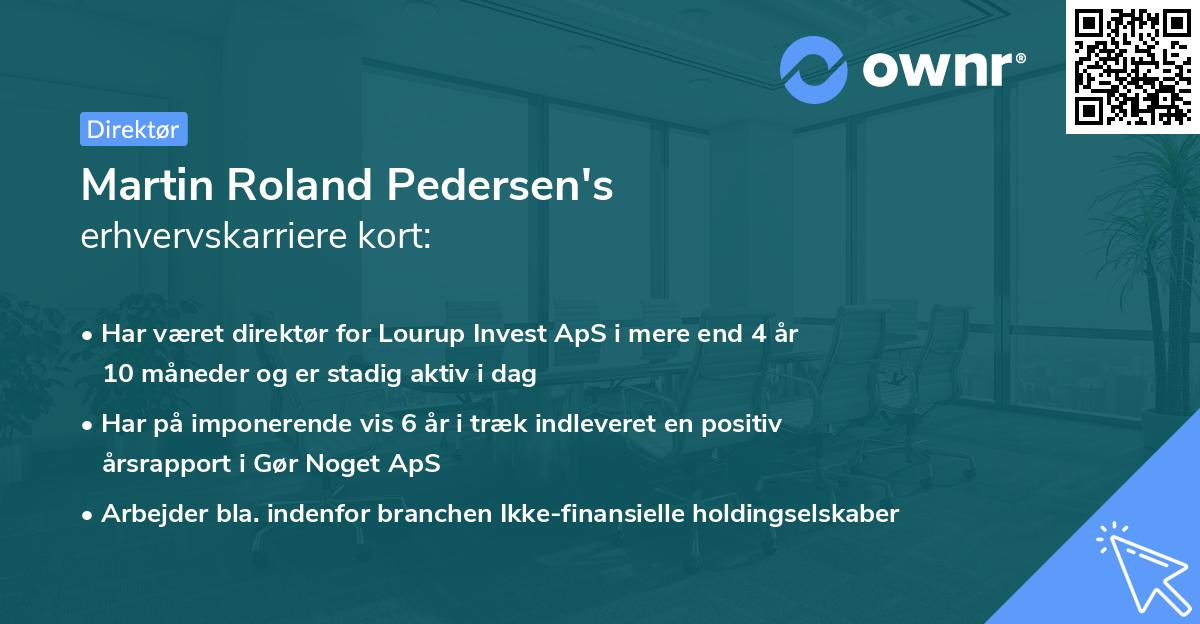 ownr®

Direktør

Martin Roland Pedersen's
erhvervskarriere kort:

• Har været direktør for Lourup Invest ApS i mere end 4 år 10 måneder og er stadig aktiv i dag

• Har på imponerende vis 6 år i træk indleveret en positiv årsrapport i Gør Noget ApS

• Arbejder bla. indenfor branchen Ikke-finansielle holdingselskaber